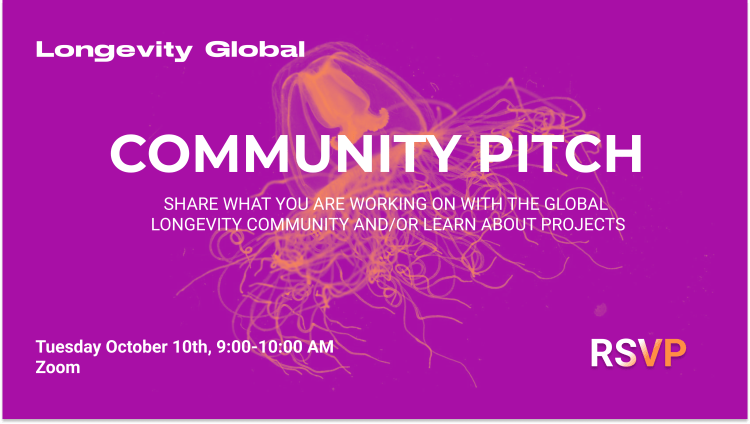 Longevity Global

COMMUNITY PITCH

SHARE WHAT YOU ARE WORKING ON WITH THE GLOBAL LONGEVITY COMMUNITY AND/OR LEARN ABOUT PROJECTS

Tuesday October 10th, 9:00-10:00 AM
Zoom

RSVP